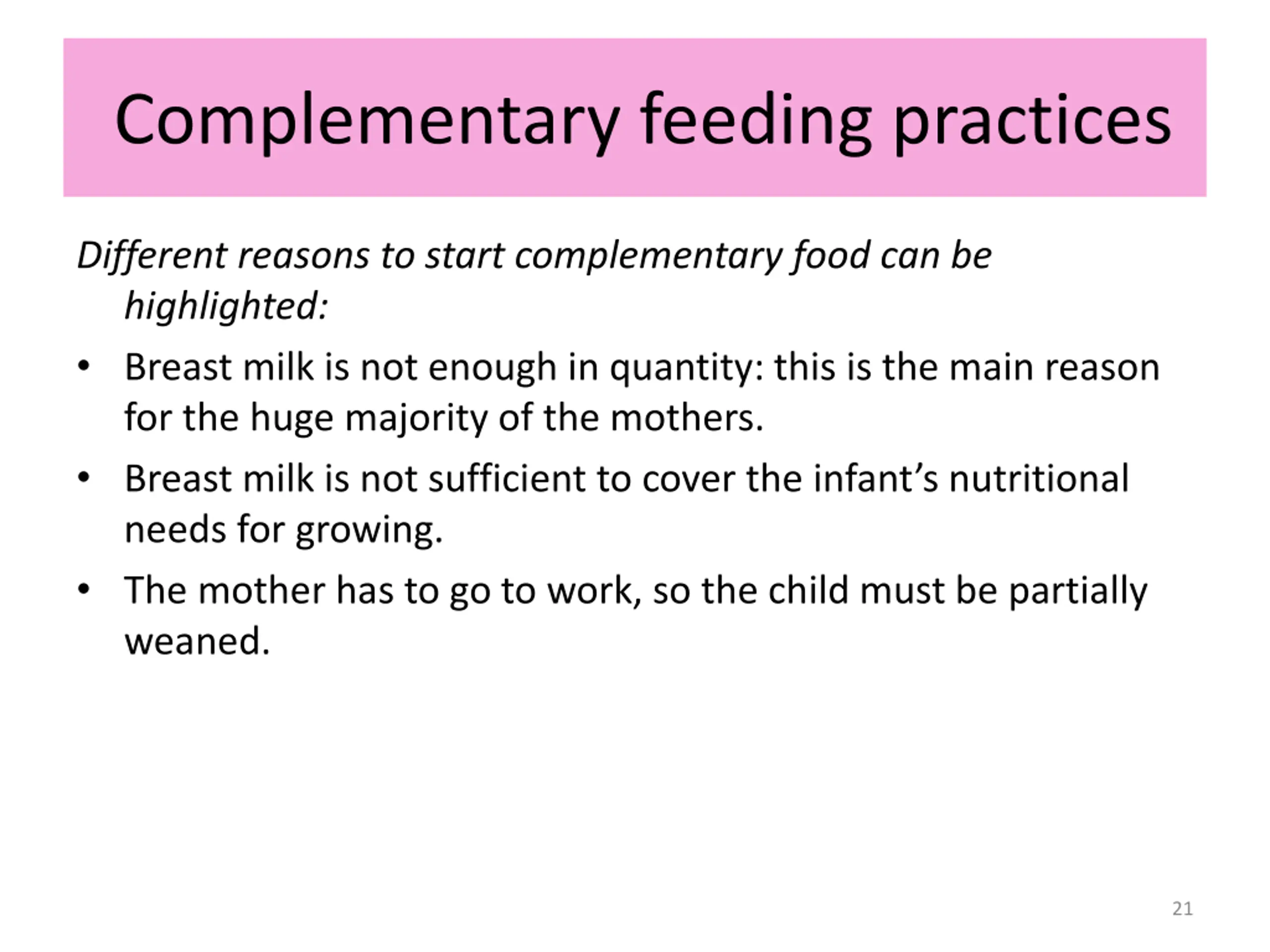 Complementary feeding practices

Different reasons to start complementary food can be highlighted:

• Breast milk is not enough in quantity: this is the main reason for the huge majority of the mothers.
• Breast milk is not sufficient to cover the infant’s nutritional needs for growing.
• The mother has to go to work, so the child must be partially weaned.

21